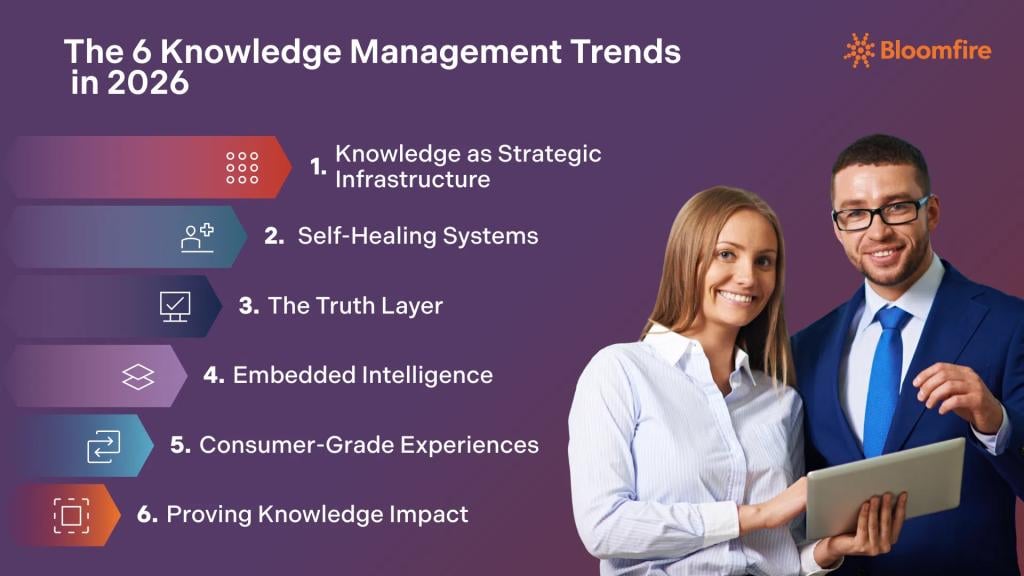 The 6 Knowledge Management Trends in 2026

Bloomfire

1. Knowledge as Strategic Infrastructure

2. Self-Healing Systems

3. The Truth Layer

4. Embedded Intelligence

5. Consumer-Grade Experiences

6. Proving Knowledge Impact